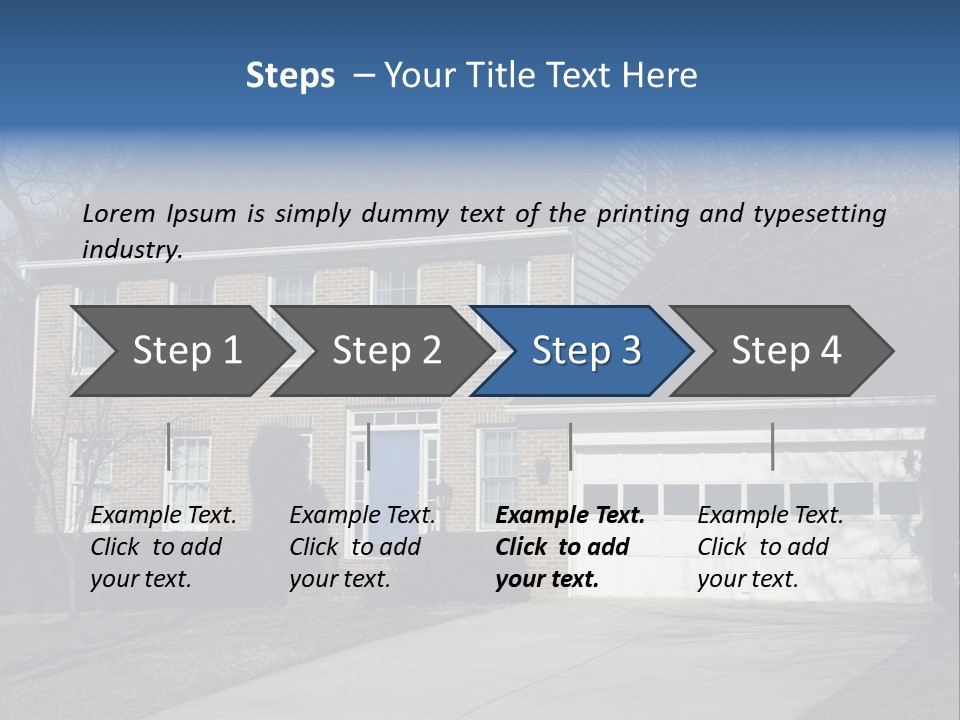 Steps – Your Title Text Here

Lorem Ipsum is simply dummy text of the printing and typesetting industry.

Step 1

Step 2

Step 3

Step 4

Example Text. Click to add your text.

Example Text. Click to add your text.

Example Text. Click to add your text.

Example Text. Click to add your text.